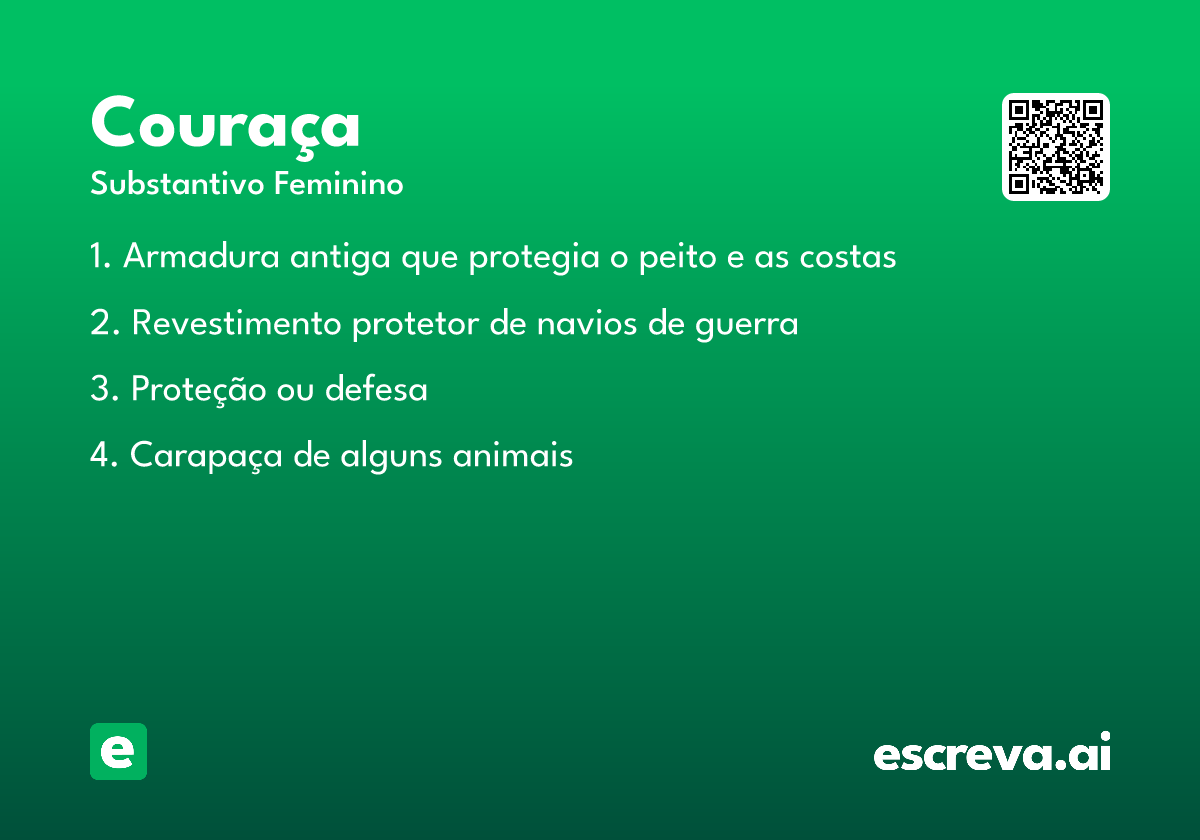 Couraça
Substantivo Feminino

1. Armadura antiga que protegia o peito e as costas

2. Revestimento protetor de navios de guerra

3. Proteção ou defesa

4. Carapaça de alguns animais

e

escreva.ai